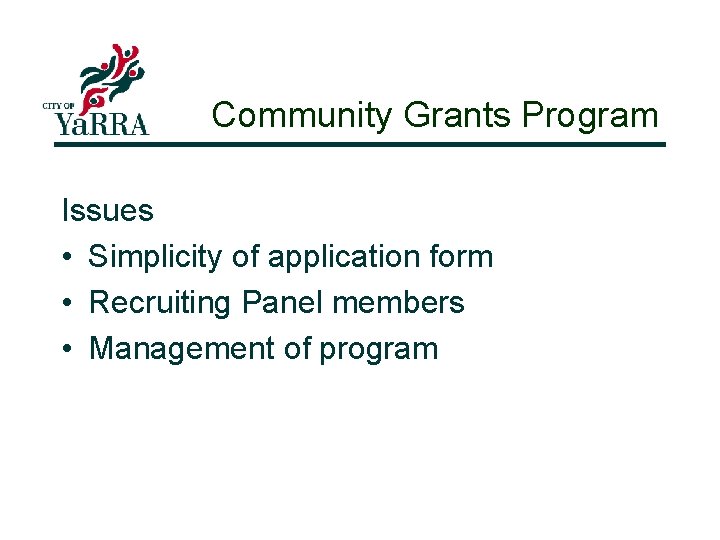 CITY OF
YaRRA

Community Grants Program

Issues

• Simplicity of application form
• Recruiting Panel members
• Management of program